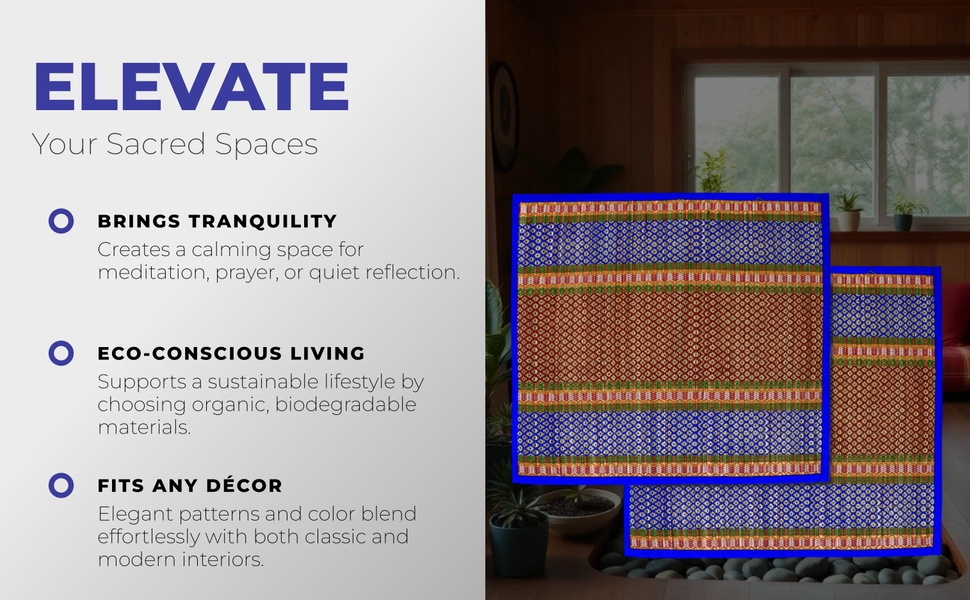 ELEVATE
Your Sacred Spaces

BRINGS TRANQUILITY
Creates a calming space for meditation, prayer, or quiet reflection.

ECO-CONSCIOUS LIVING
Supports a sustainable lifestyle by choosing organic, biodegradable materials.

FITS ANY DÉCOR
Elegant patterns and color blend effortlessly with both classic and modern interiors.